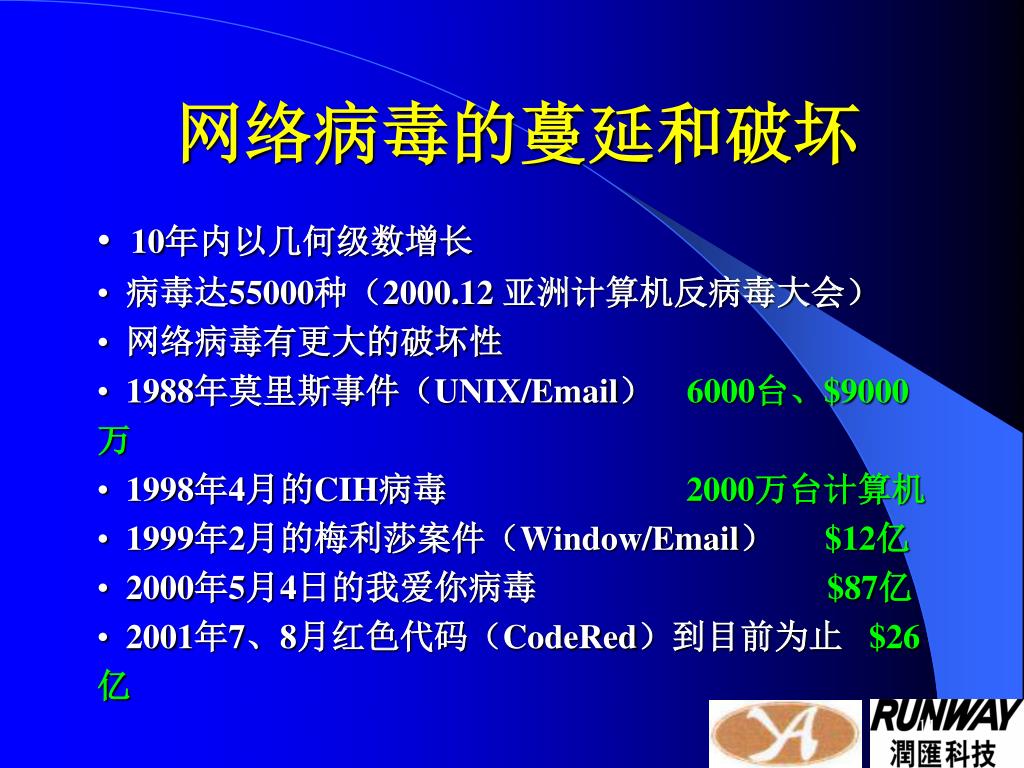 网络病毒的蔓延和破坏

• 10年内以几何级数增长
• 病毒达55000种（2000.12 亚洲计算机反病毒大会）
• 网络病毒有更大的破坏性
• 1988年莫里斯事件（UNIX/Email） 6000台、\$9000万
• 1998年4月的CIH病毒 2000万台计算机
• 1999年2月的梅利莎案件（Window/Email） \$12亿
• 2000年5月4日的我爱你病毒 \$87亿
• 2001年7、8月红色代码（CodeRed）到目前为止 \$26亿

RUNWAY
潤匯科技